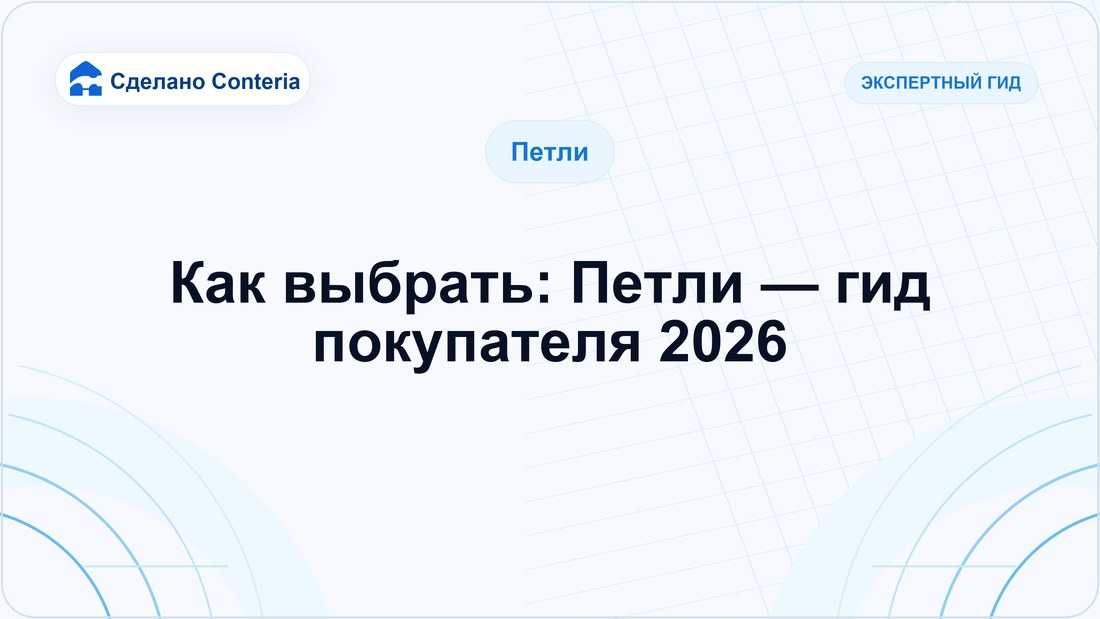 Сделано Conteria

ЭКСПЕРТНЫЙ ГИД

Петли

Как выбрать: Петли — гид покупателя 2026